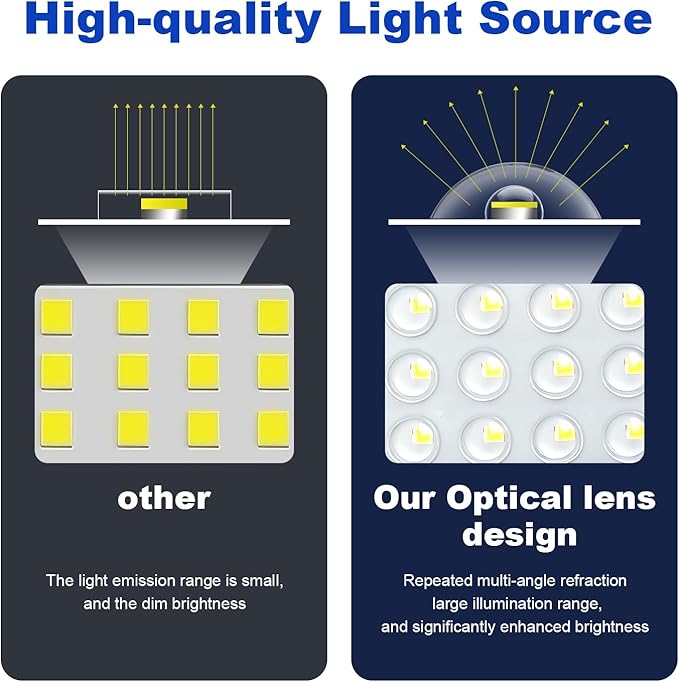 High-quality Light Source

other

The light emission range is small, and the dim brightness

Our Optical lens design

Repeated multi-angle refraction large illumination range, and significantly enhanced brightness